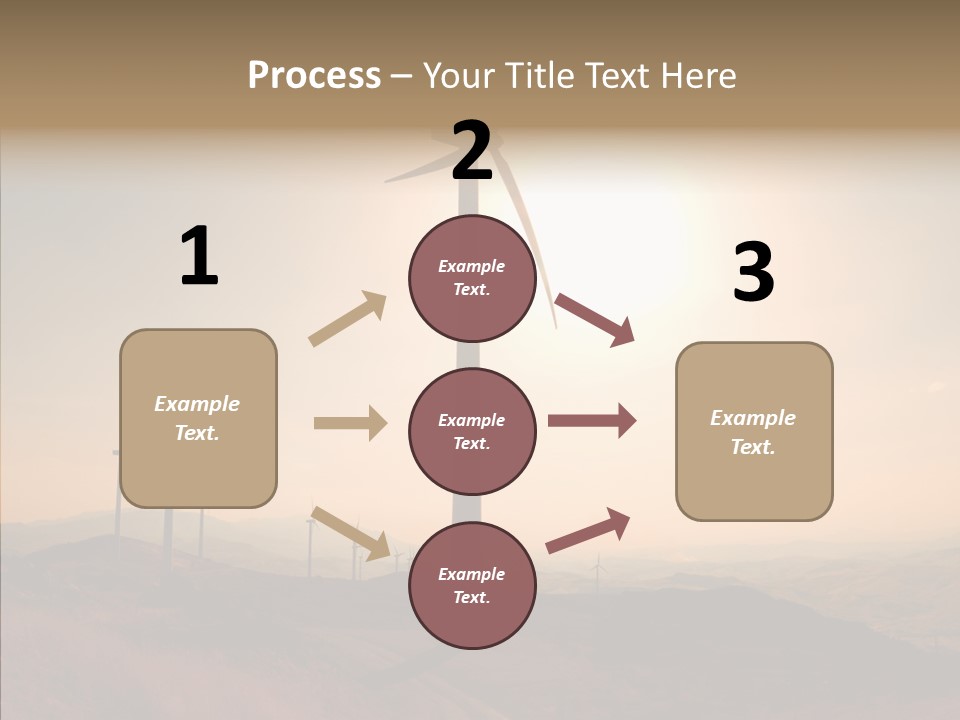 Process – Your Title Text Here

1

Example Text.

2

Example Text.

Example Text.

Example Text.

3

Example Text.